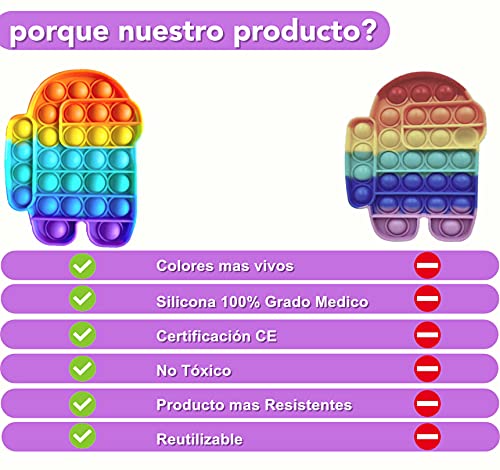 porque nuestro producto?

Colores mas vivos

Silicona 100% Grado Medico

Certificación CE

No Tóxico

Producto mas Resistentes

Reutilizable